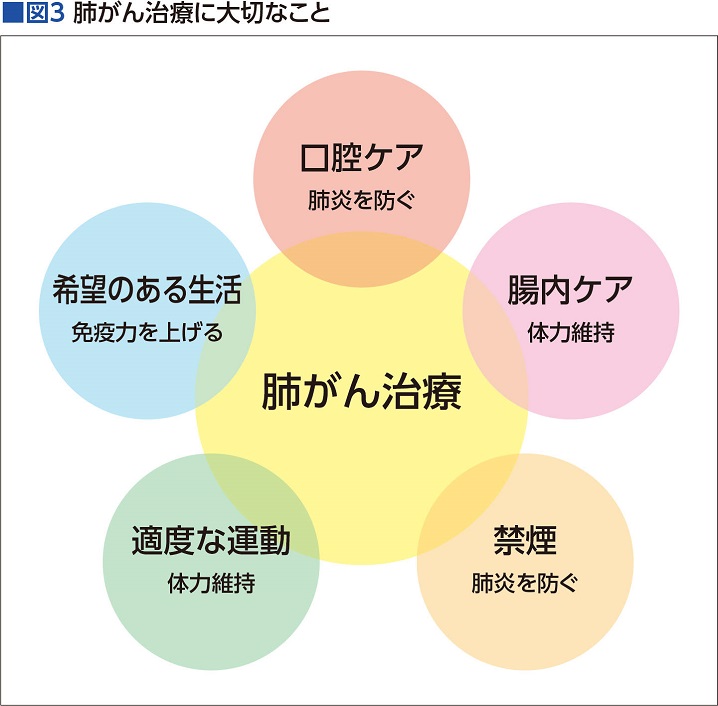 ■図3 肺がん治療に大切なこと

口腔ケア
肺炎を防ぐ

希望のある生活
免疫力を上げる

腸内ケア
体力維持

肺がん治療

適度な運動
体力維持

禁煙
肺炎を防ぐ